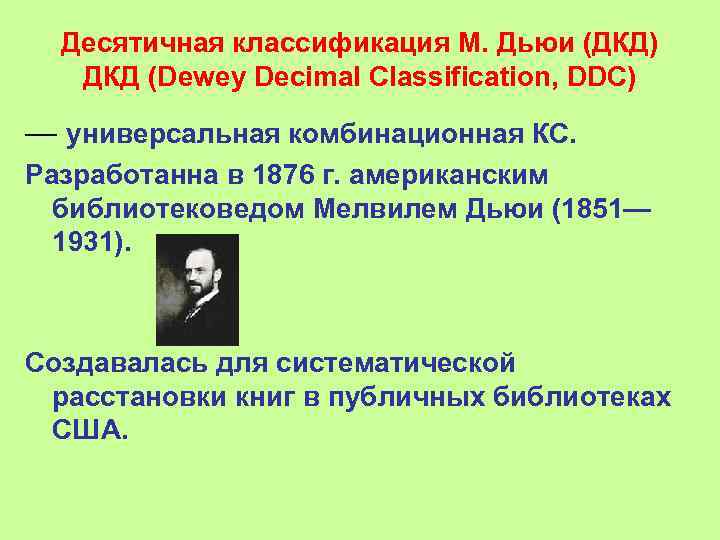 Десятичная классификация М. Дьюи (ДКД) ДКД (Dewey Decimal Classification, DDC)

— универсальная комбинационная КС.

Разработанна в 1876 г. американским библиотековедом Мелвилем Дьюи (1851—1931).

Создавалась для систематической расстановки книг в публичных библиотеках США.